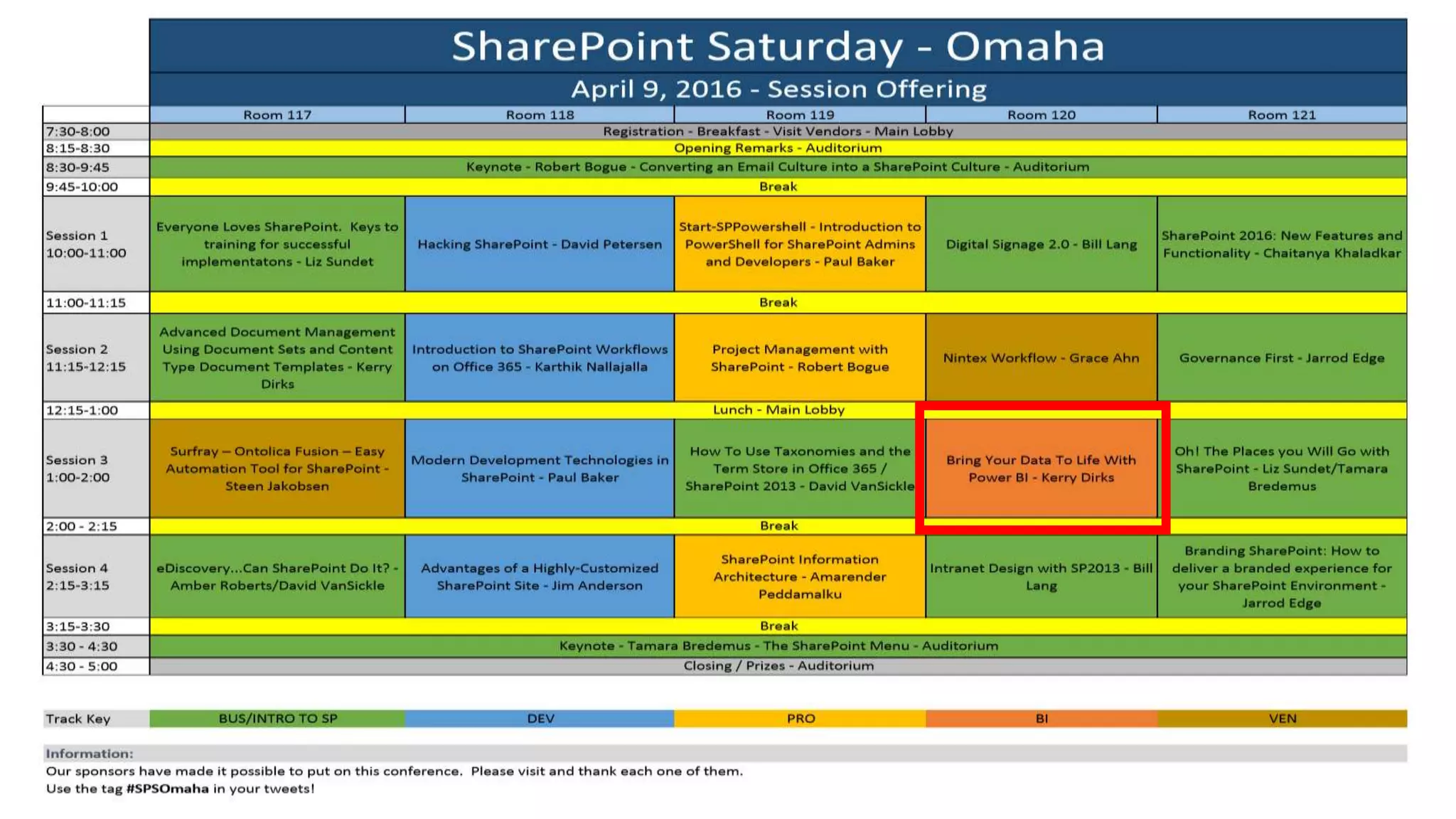 SharePoint Saturday - Omaha

April 9, 2016 - Session Offering

| | Room 117 | Room 118 | Room 119 | Room 120 | Room 121 |
|---|---|---|---|---|---|
| 7:30-8:00 | Registration - Breakfast - Visit Vendors - Main Lobby | | | | |
| 8:15-8:30 | Opening Remarks - Auditorium | | | | |
| 8:30-9:45 | Keynote - Robert Bogue - Converting an Email Culture into a SharePoint Culture - Auditorium | | | | |
| 9:45-10:00 | Break | | | | |
| Session 1 10:00-11:00 | Everyone Loves SharePoint. Keys to training for successful implementatons - Liz Sundet | Hacking SharePoint - David Petersen | Start-SPPowershell - Introduction to PowerShell for SharePoint Admins and Developers - Paul Baker | Digital Signage 2.0 - Bill Lang | SharePoint 2016: New Features and Functionality - Chaitanya Khaladkar |
| 11:00-11:15 | Break | | | | |
| Session 2 11:15-12:15 | Advanced Document Management Using Document Sets and Content Type Document Templates - Kerry Dirks | Introduction to SharePoint Workflows on Office 365 - Karthik Nallajalla | Project Management with SharePoint - Robert Bogue | Nintex Workflow - Grace Ahn | Governance First - Jarrod Edge |
| 12:15-1:00 | Lunch - Main Lobby | | | | |
| Session 3 1:00-2:00 | Surfray – Ontolica Fusion – Easy Automation Tool for SharePoint - Steen Jakobsen | Modern Development Technologies in SharePoint - Paul Baker | How To Use Taxonomies and the Term Store in Office 365 / SharePoint 2013 - David VanSickle | Bring Your Data To Life With Power BI - Kerry Dirks | Oh! The Places you Will Go with SharePoint - Liz Sundet/Tamara Bredemus |
| 2:00 - 2:15 | Break | | | | |
| Session 4 2:15-3:15 | eDiscovery...Can SharePoint Do It? - Amber Roberts/David VanSickle | Advantages of a Highly-Customized SharePoint Site - Jim Anderson | SharePoint Information Architecture - Amarender Peddamalku | Intranet Design with SP2013 - Bill Lang | Branding SharePoint: How to deliver a branded experience for your SharePoint Environment - Jarrod Edge |
| 3:15-3:30 | Break | | | | |
| 3:30 - 4:30 | Keynote - Tamara Bredemus - The SharePoint Menu - Auditorium | | | | |
| 4:30 - 5:00 | Closing / Prizes - Auditorium | | | | |

| Track Key | BUS/INTRO TO SP | DEV | PRO | BI | VEN |
|---|---|---|---|---|---|

Information:
Our sponsors have made it possible to put on this conference. Please visit and thank each one of them.
Use the tag #SPSOmaha in your tweets!